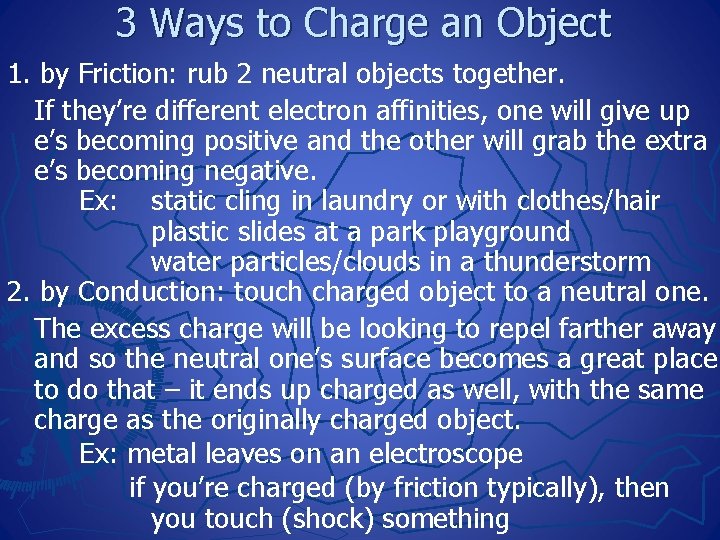 3 Ways to Charge an Object

1. by Friction: rub 2 neutral objects together.

If they're different electron affinities, one will give up e's becoming positive and the other will grab the extra e's becoming negative.

Ex: static cling in laundry or with clothes/hair
plastic slides at a park playground
water particles/clouds in a thunderstorm

2. by Conduction: touch charged object to a neutral one.

The excess charge will be looking to repel farther away and so the neutral one's surface becomes a great place to do that – it ends up charged as well, with the same charge as the originally charged object.

Ex: metal leaves on an electroscope
if you're charged (by friction typically), then you touch (shock) something